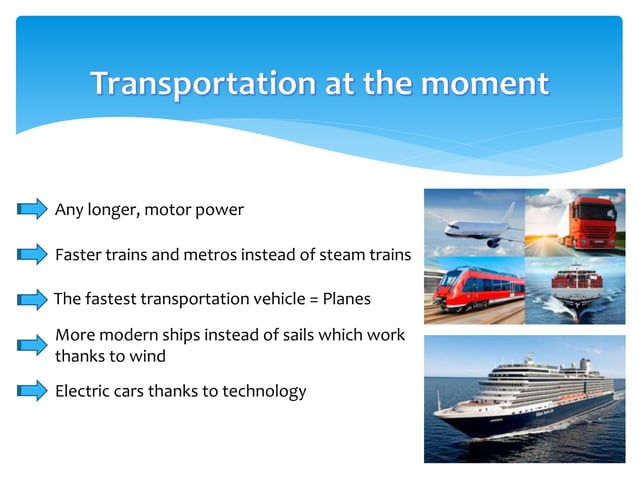 Transportation at the moment

Any longer, motor power

Faster trains and metros instead of steam trains

The fastest transportation vehicle = Planes

More modern ships instead of sails which work thanks to wind

Electric cars thanks to technology